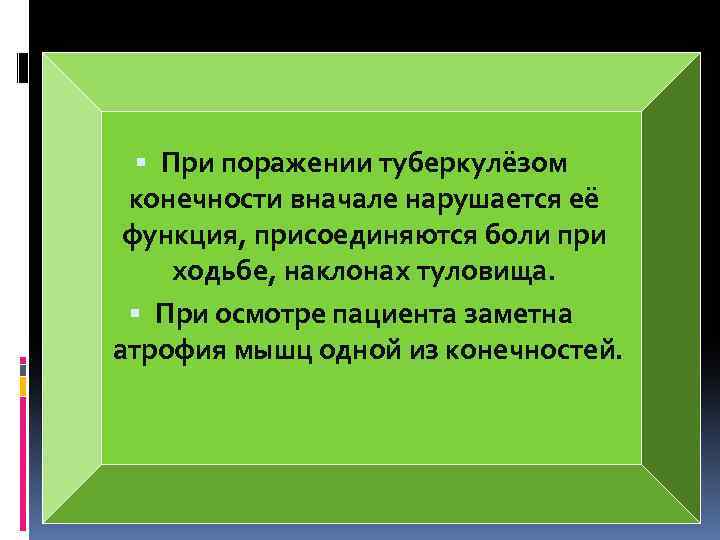 ▪ При поражении туберкулёзом конечности вначале нарушается её функция, присоединяются боли при ходьбе, наклонах туловища.

▪ При осмотре пациента заметна атрофия мышц одной из конечностей.